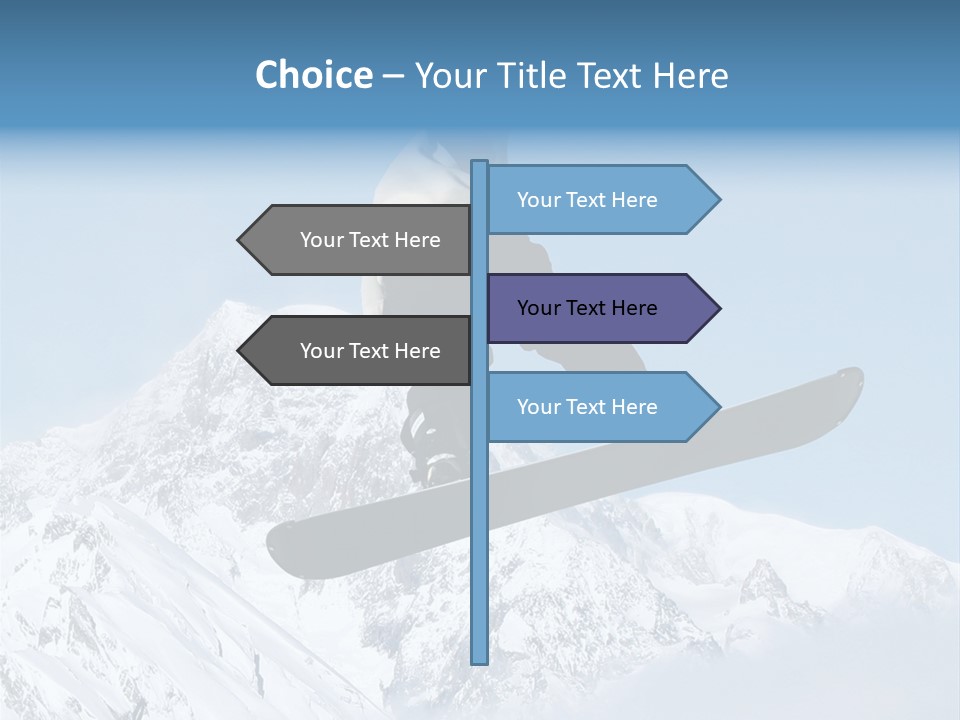 Choice – Your Title Text Here

Your Text Here

Your Text Here

Your Text Here

Your Text Here

Your Text Here